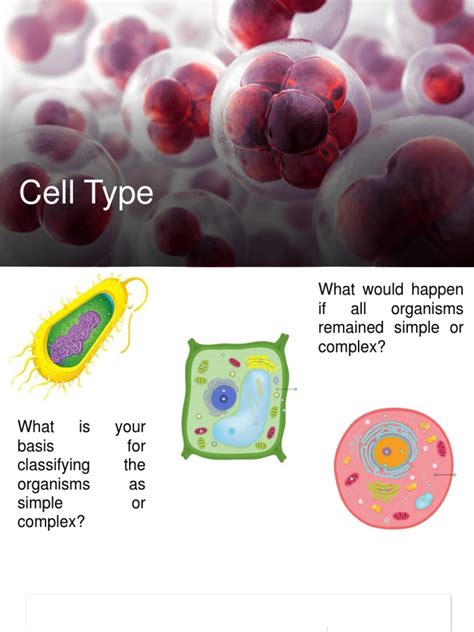 Cell Type

What would happen if all organisms remained simple or complex?

What is your basis for classifying the organisms as simple or complex?